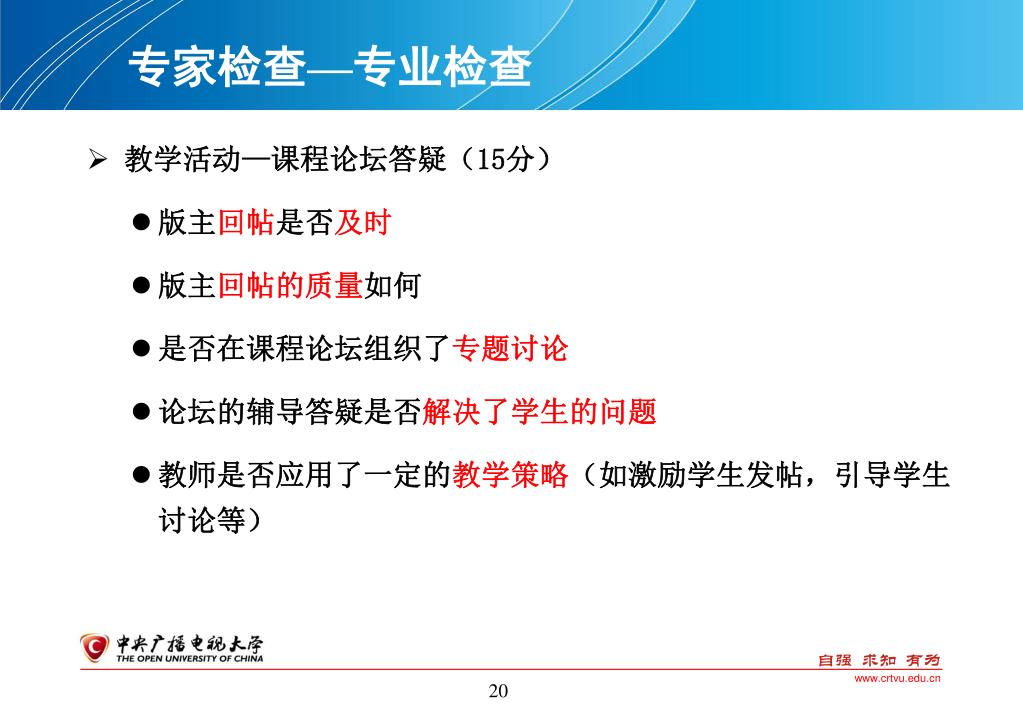 专家检查—专业检查

➢ 教学活动—课程论坛答疑（15分）

● 版主回帖是否及时

● 版主回帖的质量如何

● 是否在课程论坛组织了专题讨论

● 论坛的辅导答疑是否解决了学生的问题

● 教师是否应用了一定的教学策略（如激励学生发帖，引导学生讨论等）

中央广播电视大学
THE OPEN UNIVERSITY OF CHINA

自强 求知 有为
www.crtvu.edu.cn

20